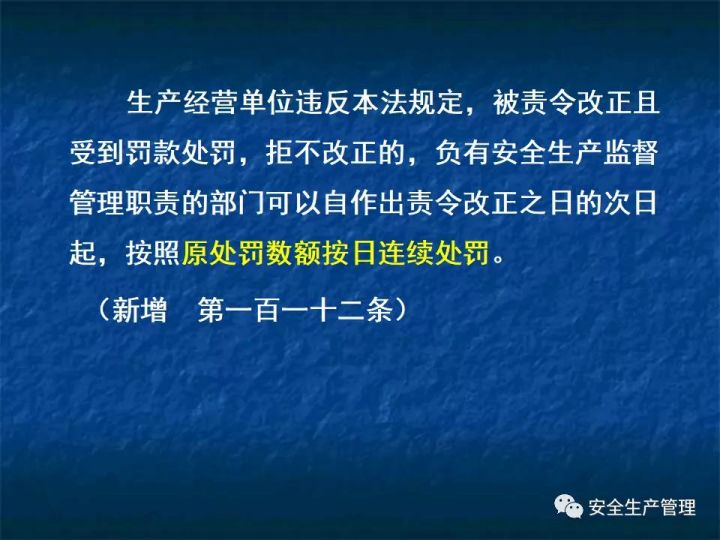 生产经营单位违反本法规定，被责令改正且受到罚款处罚，拒不改正的，负有安全生产监督管理职责的部门可以自作出责令改正之日的次日起，按照原处罚数额按日连续处罚。

（新增　第一百一十二条）

安全生产管理